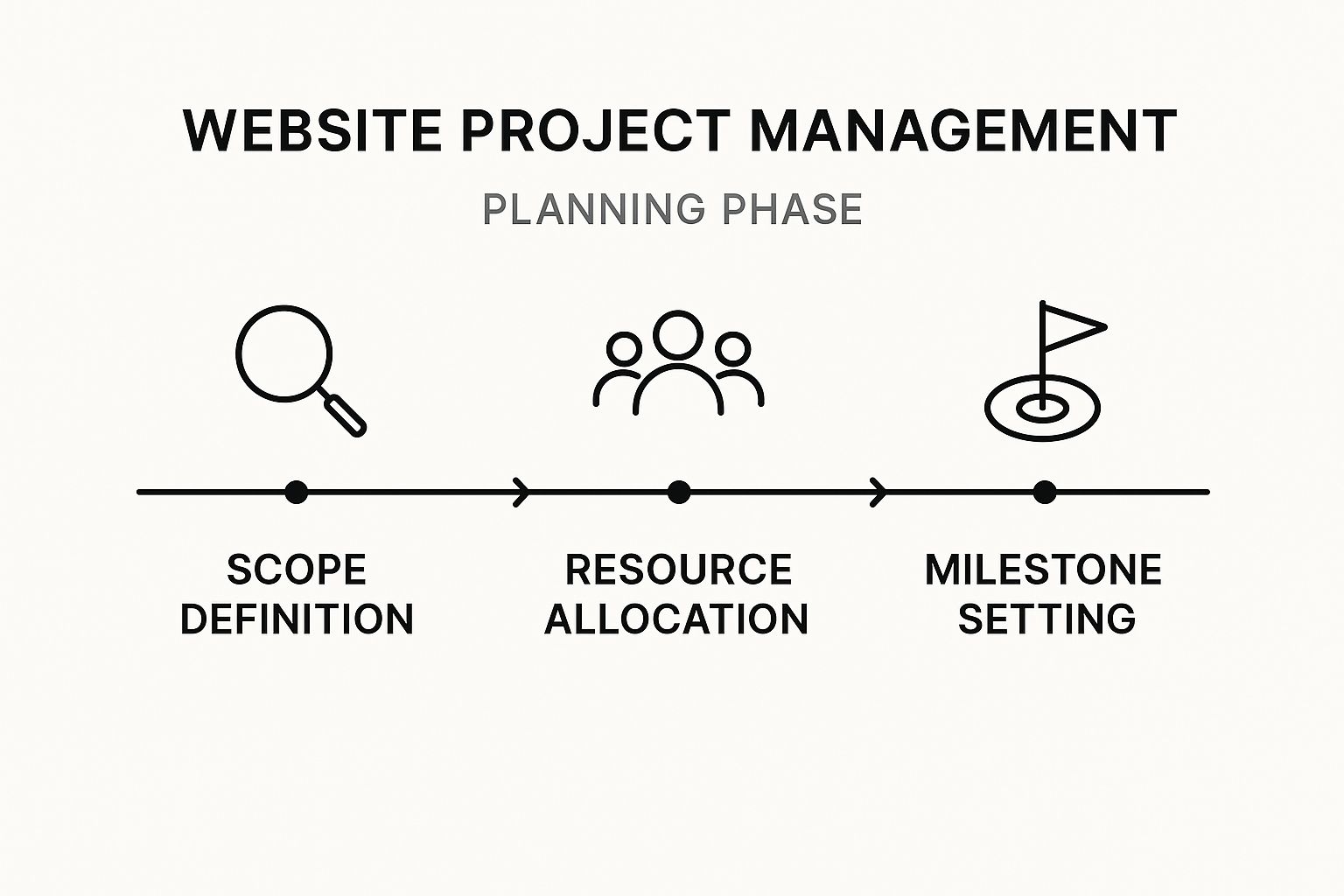 WEBSITE PROJECT MANAGEMENT

PLANNING PHASE

SCOPE DEFINITION

RESOURCE ALLOCATION

MILESTONE SETTING